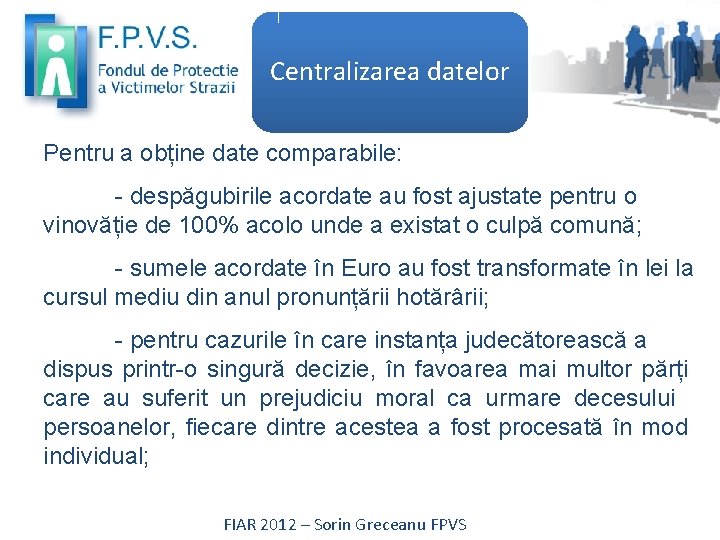 F.P.V.S.
Fondul de Protectie a Victimelor Strazii

Centralizarea datelor

Pentru a obține date comparabile:

- despăgubirile acordate au fost ajustate pentru o vinovăție de 100% acolo unde a existat o culpă comună;

- sumele acordate în Euro au fost transformate în lei la cursul mediu din anul pronunțării hotărârii;

- pentru cazurile în care instanța judecătorească a dispus printr-o singură decizie, în favoarea mai multor părți care au suferit un prejudiciu moral ca urmare decesului persoanelor, fiecare dintre acestea a fost procesată în mod individual;

FIAR 2012 – Sorin Greceanu FPVS